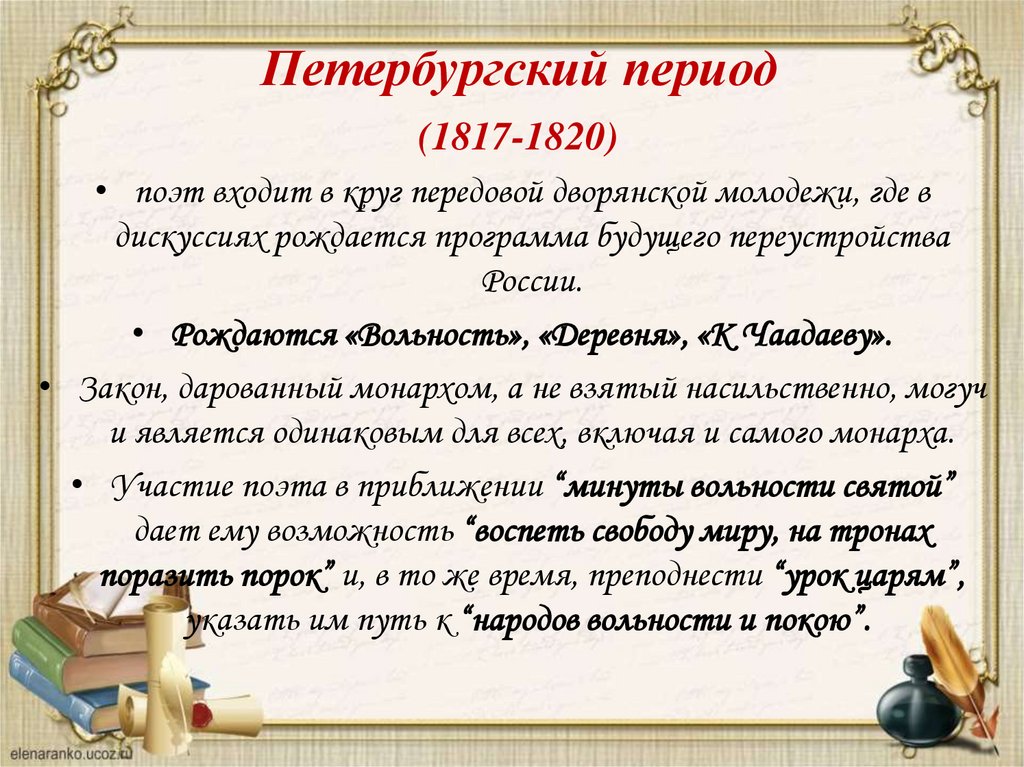 Петербургский период

(1817-1820)

• поэт входит в круг передовой дворянской молодежи, где в дискуссиях рождается программа будущего переустройства России.

• Рождаются «Вольность», «Деревня», «К Чаадаеву».

• Закон, дарованный монархом, а не взятый насильственно, могуч и является одинаковым для всех, включая и самого монарха.

• Участие поэта в приближении "минуты вольности святой" дает ему возможность "воспеть свободу миру, на тронах поразить порок" и, в то же время, преподнести "урок царям", указать им путь к "народов вольности и покою".

elenaranko.ucoz.ru